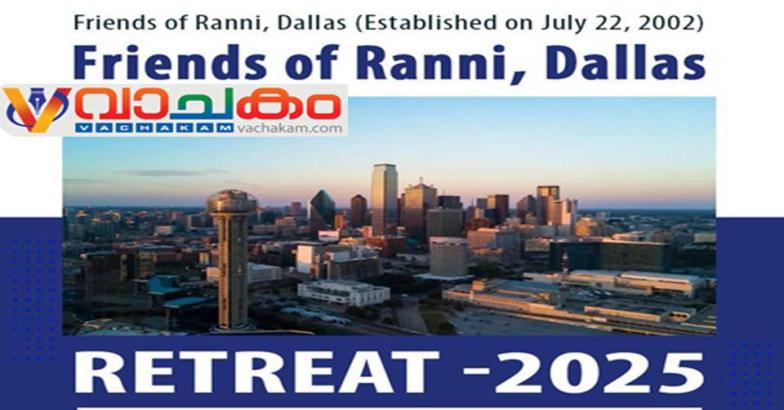 Friends of Ranni, Dallas (Established on July 22, 2002)

Friends of Ranni, Dallas

വാചകം
VACHAKAM vachakam.com

RETREAT -2025